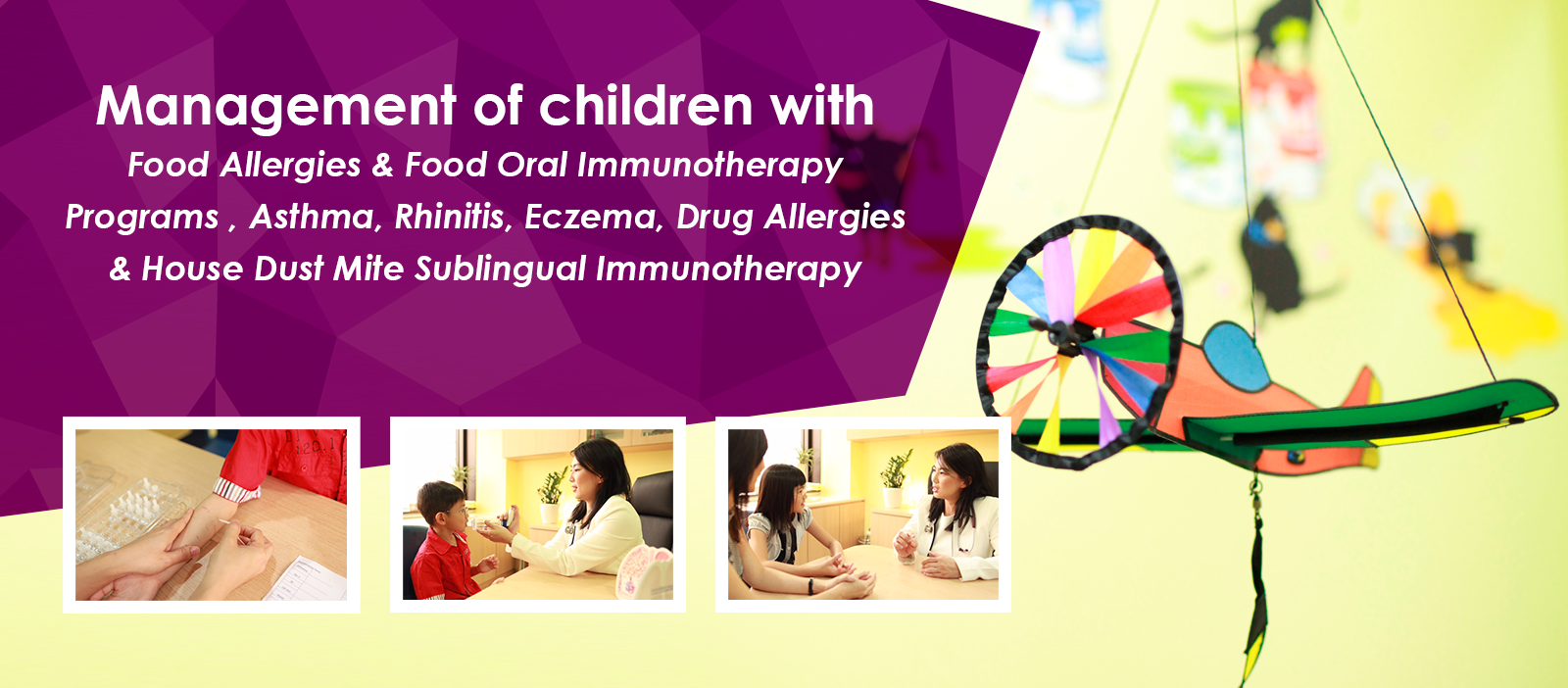 Management of children with
Food Allergies & Food Oral Immunotherapy Programs , Asthma, Rhinitis, Eczema, Drug Allergies & House Dust Mite Sublingual Immunotherapy